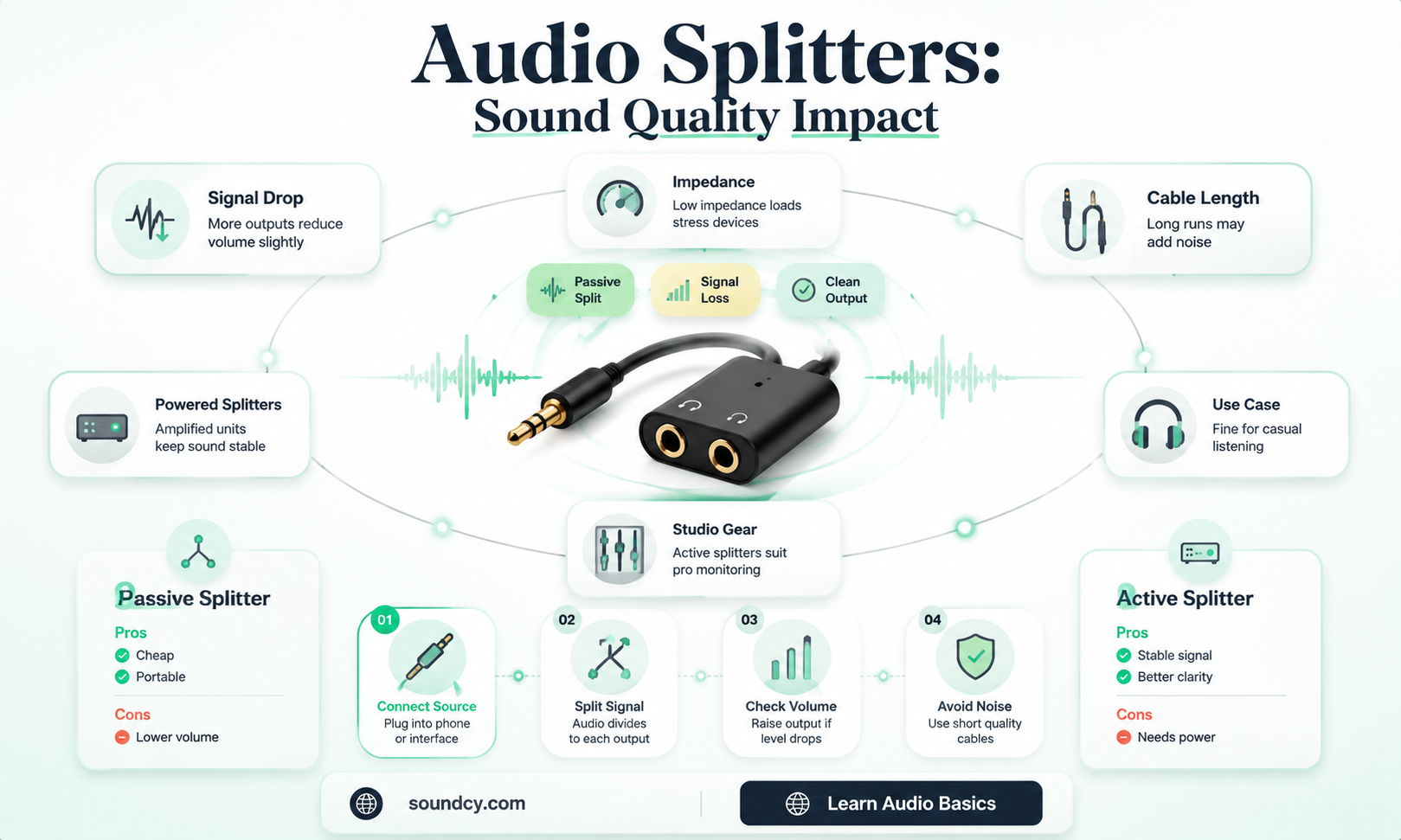 Audio Splitters:
Sound Quality Impact

Signal Drop
More outputs reduce volume slightly

Impedance
Low impedance loads stress devices

Cable Length
Long runs may add noise

Passive Split

Signal Loss

Clean Output

Powered Splitters
Amplified units keep sound stable

Use Case
Fine for casual listening

Studio Gear
Active splitters suit pro monitoring

Passive Splitter
Pros
Cheap
Portable
Cons
Lower volume

01
Connect Source
Plug into phone or interface

02
Split Signal
Audio divides to each output

03
Check Volume
Raise output if level drops

04
Avoid Noise
Use short quality cables

Active Splitter
Pros
Stable signal
Better clarity
Cons
Needs power

soundcy.com

Learn Audio Basics